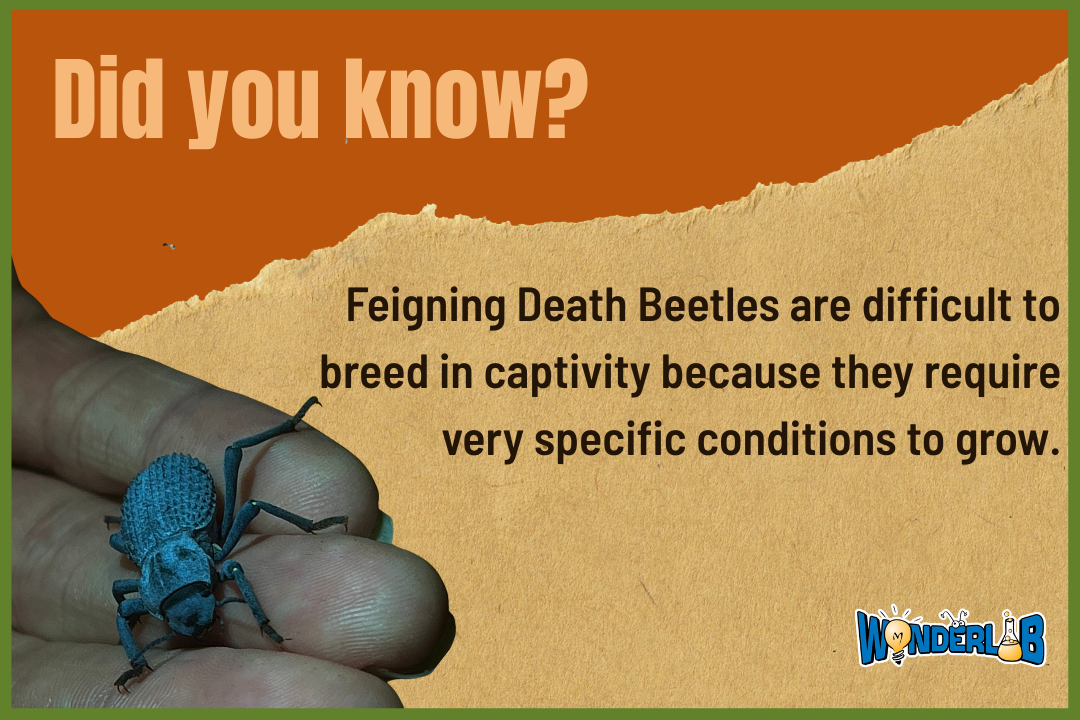 Did you know?

Feigning Death Beetles are difficult to breed in captivity because they require very specific conditions to grow.

WONDERLAB